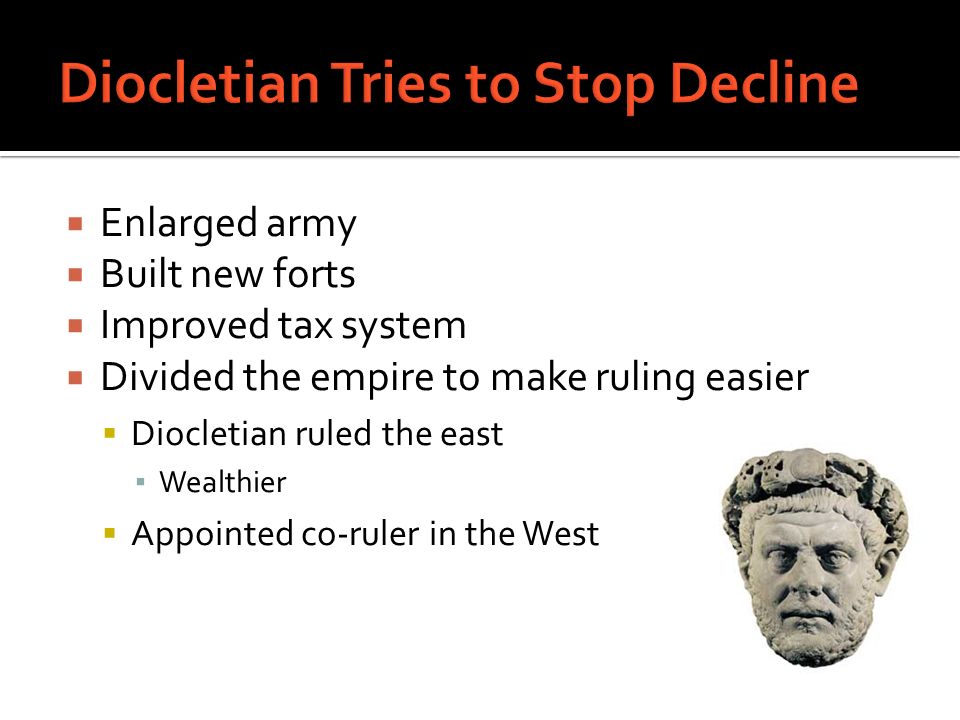 Diocletian Tries to Stop Decline

- Enlarged army
- Built new forts
- Improved tax system
- Divided the empire to make ruling easier
  - Diocletian ruled the east
    - Wealthier
  - Appointed co-ruler in the West